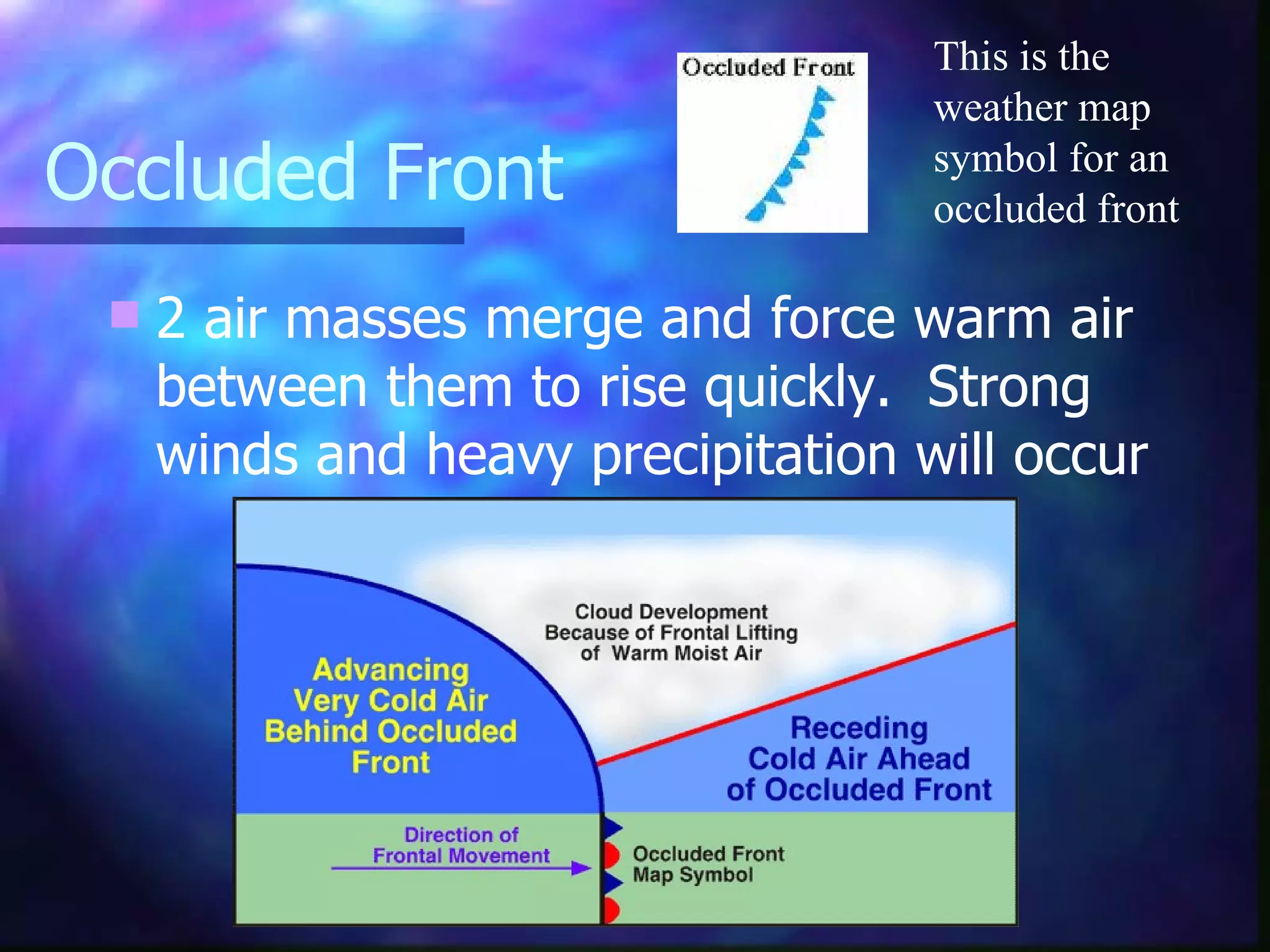 Occluded Front

Occluded Front

This is the weather map symbol for an occluded front

2 air masses merge and force warm air between them to rise quickly.  Strong winds and heavy precipitation will occur

Cloud Development Because of Frontal Lifting of Warm Moist Air

Advancing Very Cold Air Behind Occluded Front

Receding Cold Air Ahead of Occluded Front

Direction of Frontal Movement

Occluded Front Map Symbol